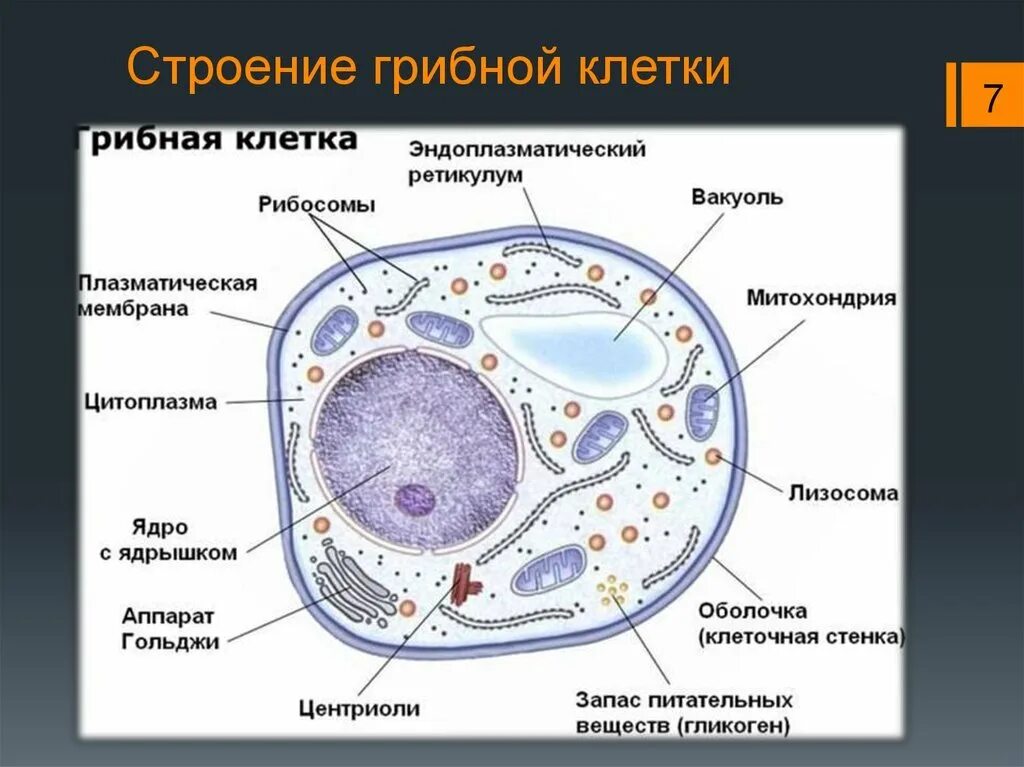 Строение грибной клетки

7

Грибная клетка

Эндоплазматический ретикулум

Рибосомы

Вакуоль

Плазматическая мембрана

Митохондрия

Цитоплазма

Лизосома

Ядро с ядрышком

Аппарат Гольджи

Оболочка (клеточная стенка)

Центриоли

Запас питательных веществ (гликоген)